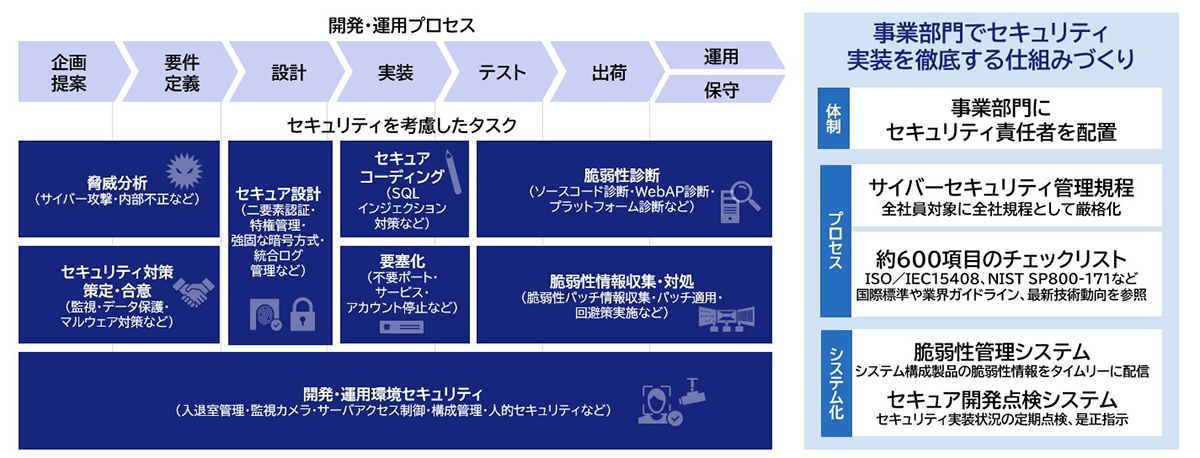 開発・運用プロセス

企画提案

要件定義

設計

実装

テスト

出荷

運用

保守

セキュリティを考慮したタスク

脅威分析
（サイバー攻撃・内部不正など）

セキュリティ対策策定・合意
（監視・データ保護・マルウェア対策など）

セキュア設計
（二要素認証・特権管理・強固な暗号方式・統合ログ管理など）

セキュアコーディング
（SQLインジェクション対策など）

要塞化
（不要ポート・サービス・アカウント停止など）

脆弱性診断
（ソースコード診断・WebAP診断・プラットフォーム診断など）

脆弱性情報収集・対処
（脆弱性パッチ情報収集・パッチ適用・回避策実施など）

開発・運用環境セキュリティ
（入退室管理・監視カメラ・サーバアクセス制御・構成管理・人的セキュリティなど）

事業部門でセキュリティ実装を徹底する仕組みづくり

体制

事業部門にセキュリティ責任者を配置

プロセス

サイバーセキュリティ管理規程
全社員対象に全社規程として厳格化

約600項目のチェックリスト
ISO／IEC15408、NIST SP800-171など国際標準や業界ガイドライン、最新技術動向を参照

システム化

脆弱性管理システム
システム構成製品の脆弱性情報をタイムリーに配信

セキュア開発点検システム
セキュリティ実装状況の定期点検、是正指示